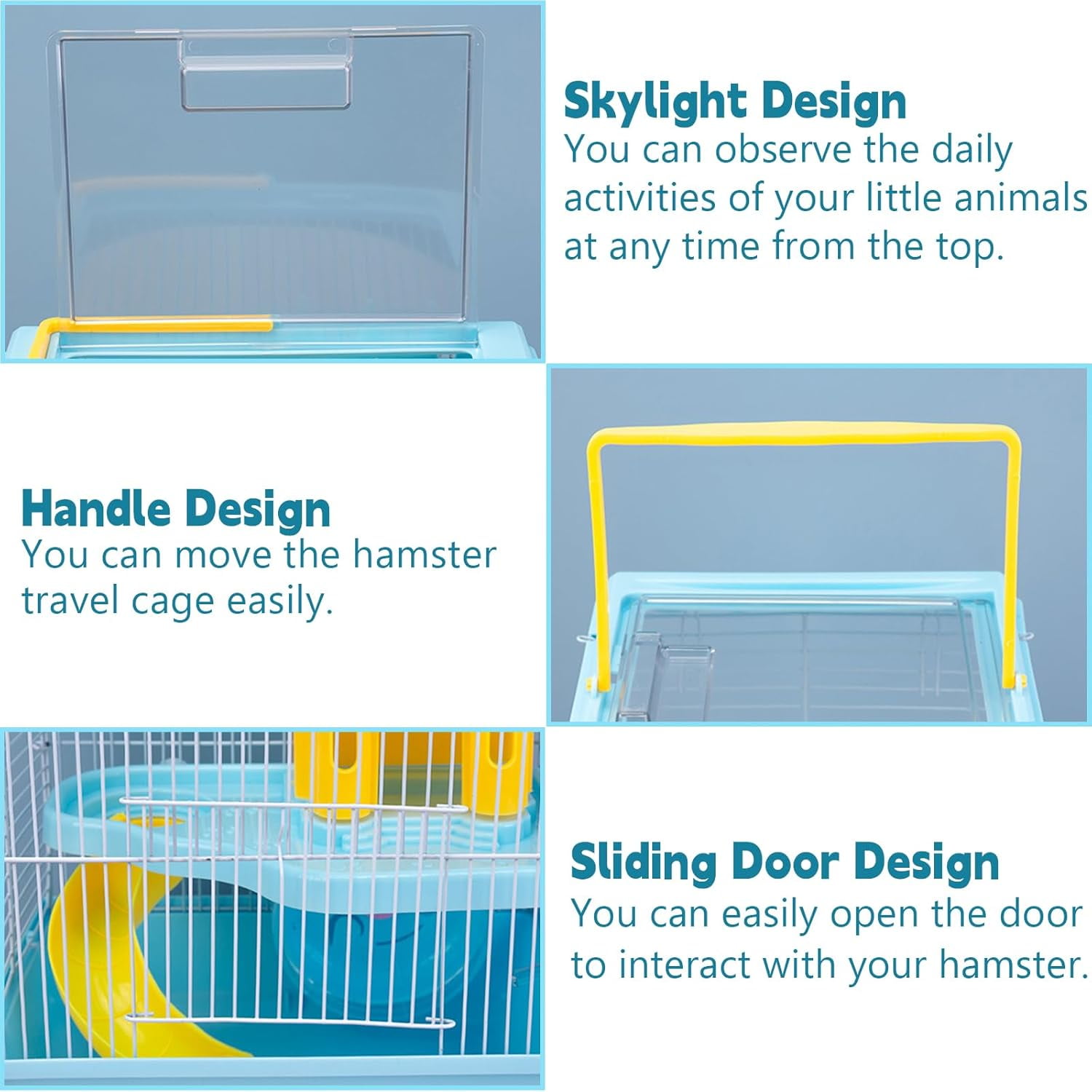 Skylight Design
You can observe the daily activities of your little animals at any time from the top.

Handle Design
You can move the hamster travel cage easily.

Sliding Door Design
You can easily open the door to interact with your hamster.